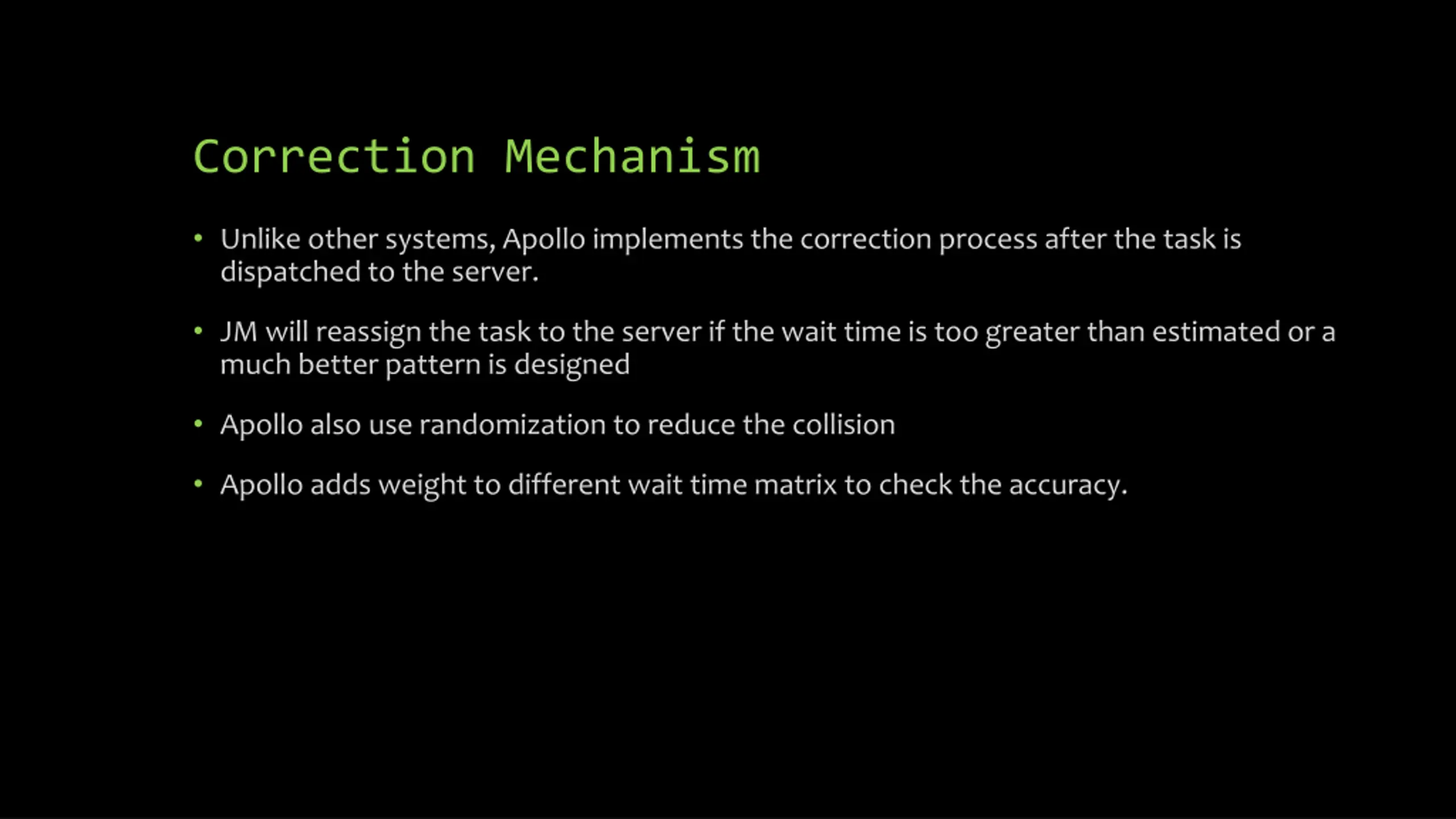 Correction Mechanism

• Unlike other systems, Apollo implements the correction process after the task is dispatched to the server.

• JM will reassign the task to the server if the wait time is too greater than estimated or a much better pattern is designed

• Apollo also use randomization to reduce the collision

• Apollo adds weight to different wait time matrix to check the accuracy.